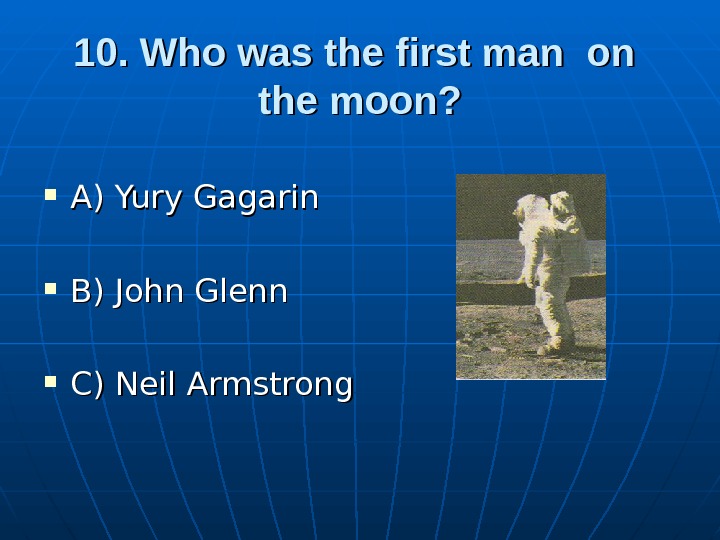 10. Who was the first man on the moon?

A) Yury Gagarin

B) John Glenn

C) Neil Armstrong